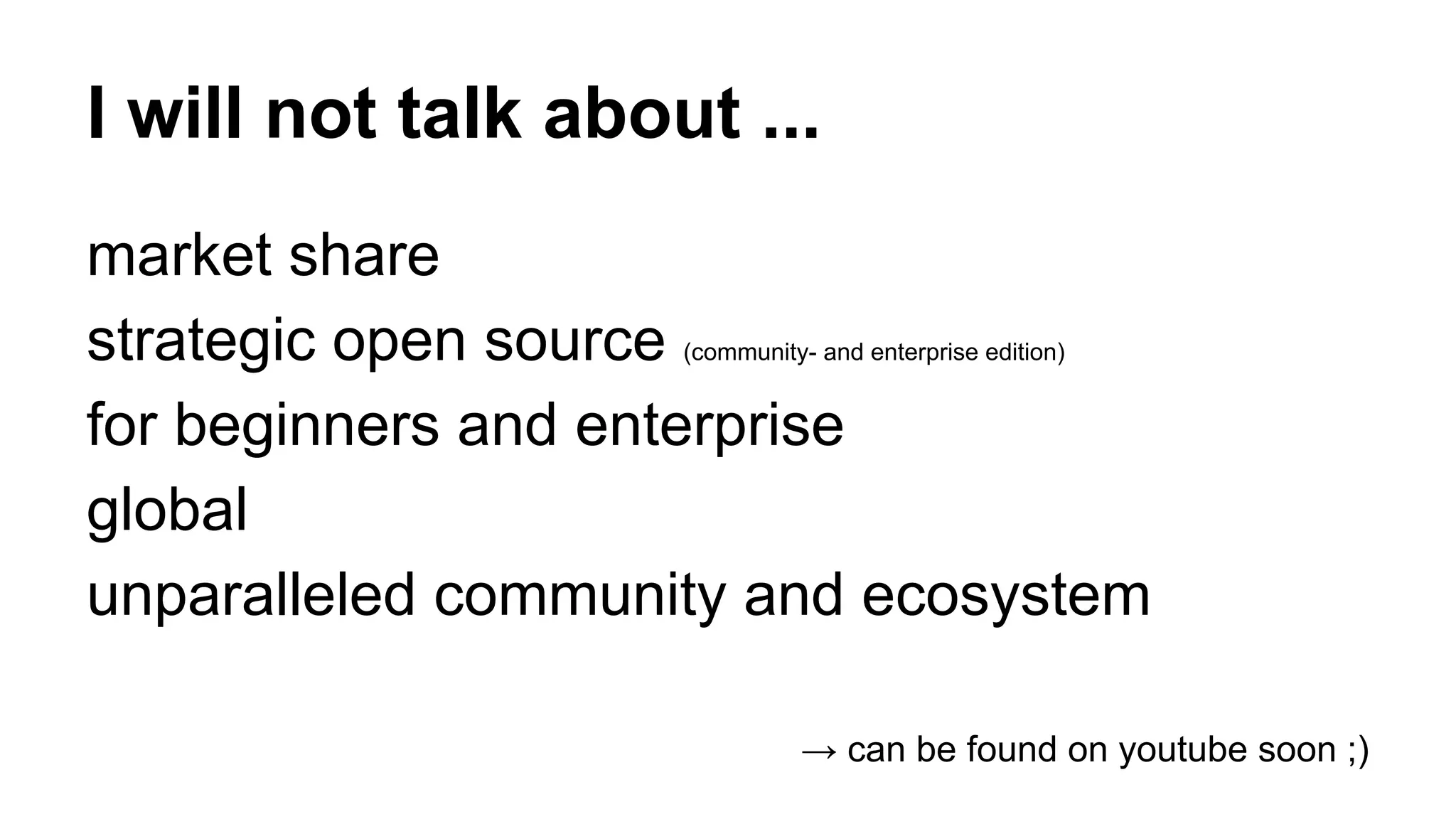 I will not talk about ...

market share
strategic open source (community- and enterprise edition)
for beginners and enterprise
global
unparalleled community and ecosystem

→ can be found on youtube soon ;)